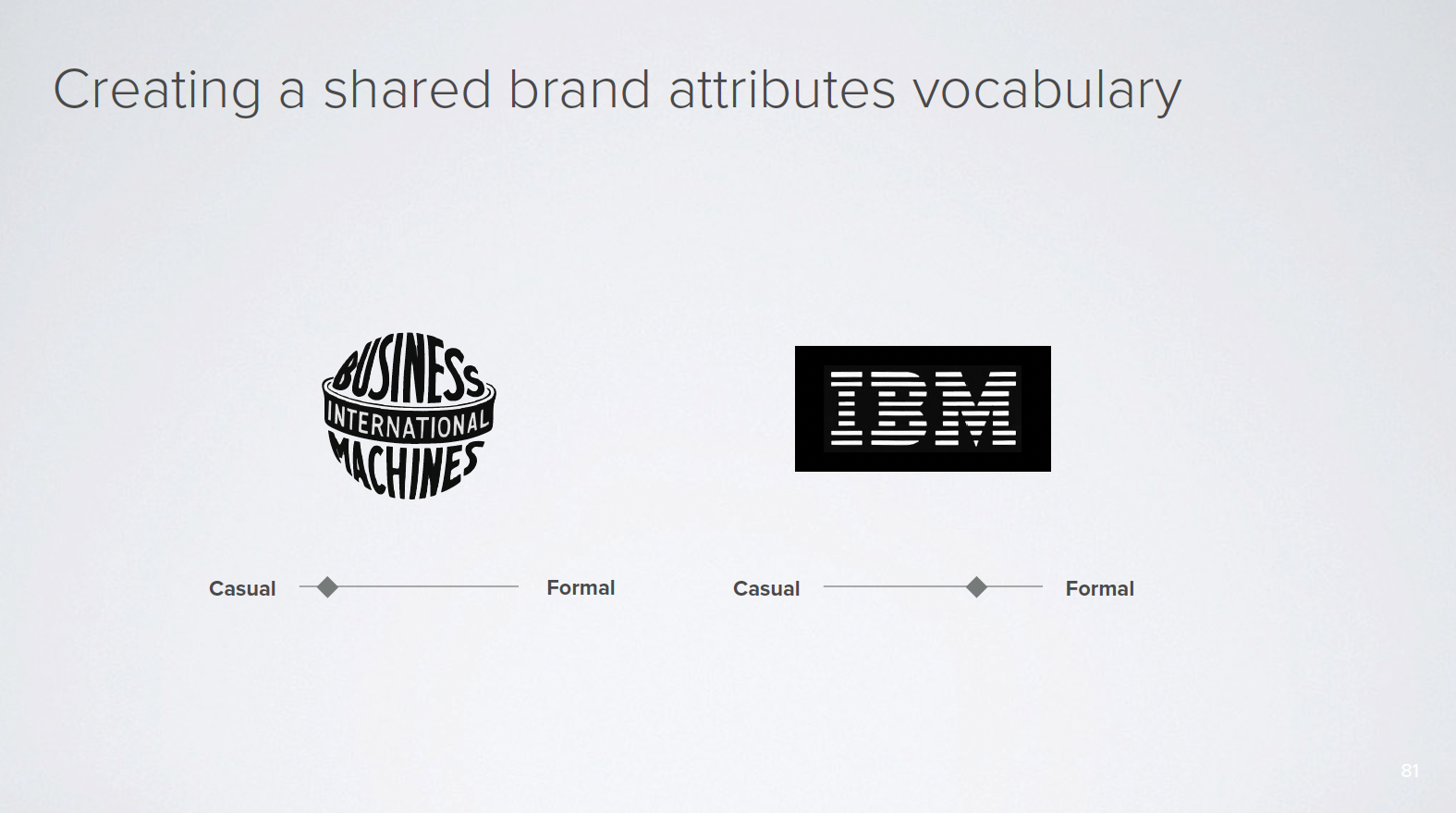 Creating a shared brand attributes vocabulary

BUSINESS
INTERNATIONAL
MACHINES

IBM

Casual Formal

Casual Formal

81